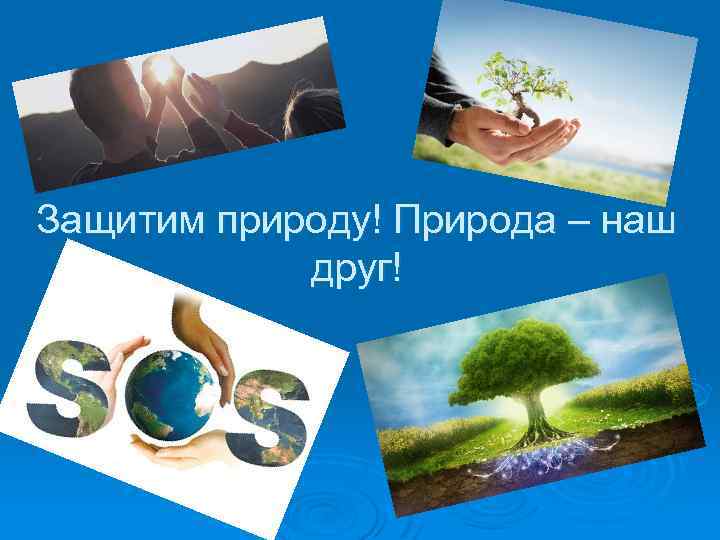 Защитим природу! Природа – наш друг!

SOS